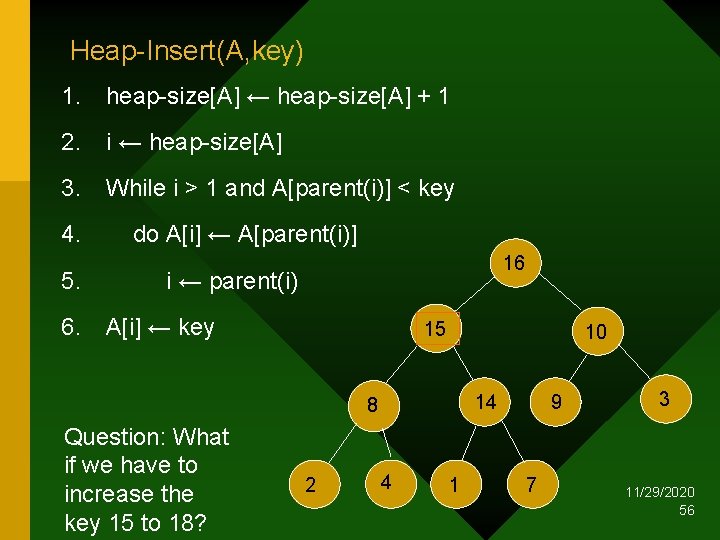 Heap-Insert(A,key)

1. heap-size[A] ← heap-size[A] + 1
2. i ← heap-size[A]
3. While i > 1 and A[parent(i)] < key
4. do A[i] ← A[parent(i)]
5. i ← parent(i)
6. A[i] ← key

16
15
10
8
14
9
3
2
4
1
7

Question: What if we have to increase the key 15 to 18?

11/29/2020
56